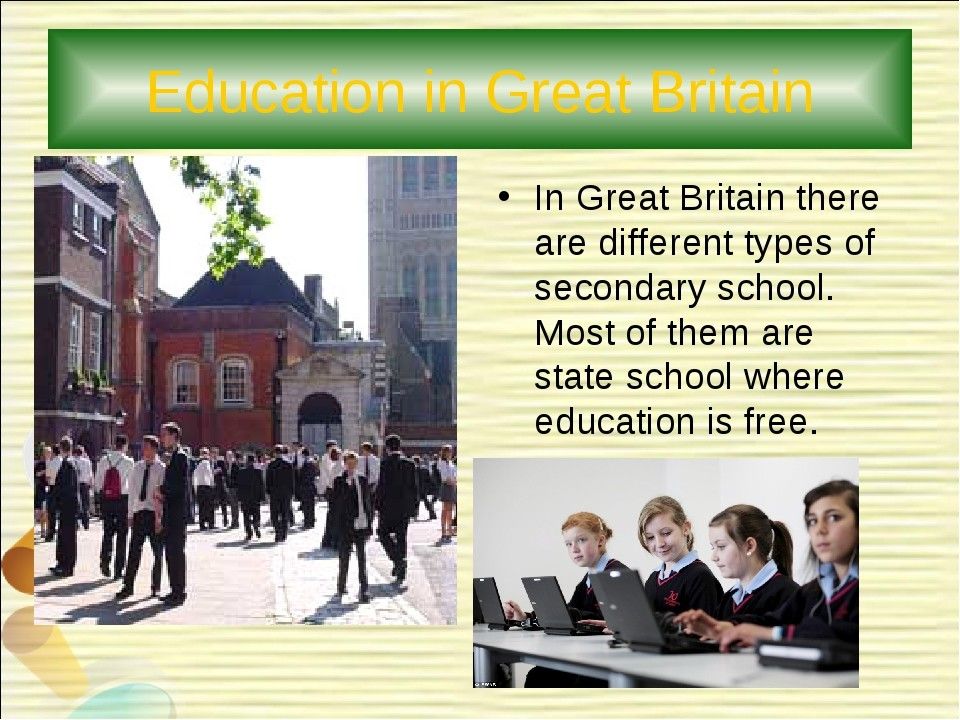 Education in Great Britain

• In Great Britain there are different types of secondary school. Most of them are state school where education is free.